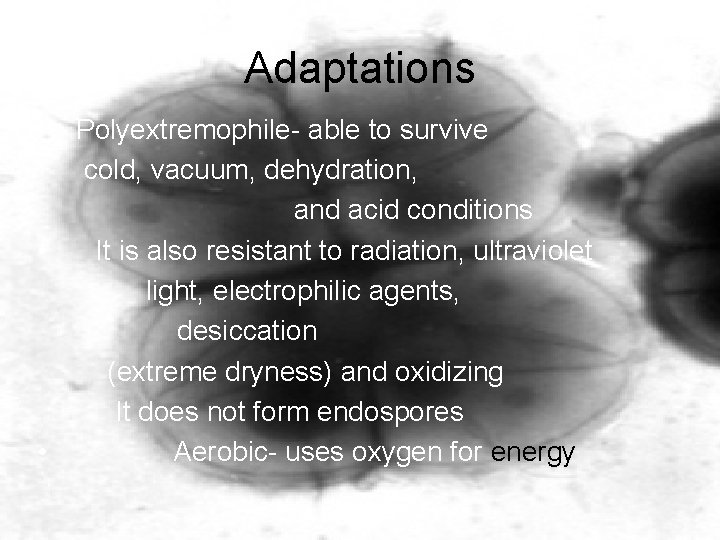 Adaptations

Polyextremophile- able to survive cold, vacuum, dehydration, and acid conditions

It is also resistant to radiation, ultraviolet light, electrophilic agents, desiccation (extreme dryness) and oxidizing

It does not form endospores

Aerobic- uses oxygen for energy